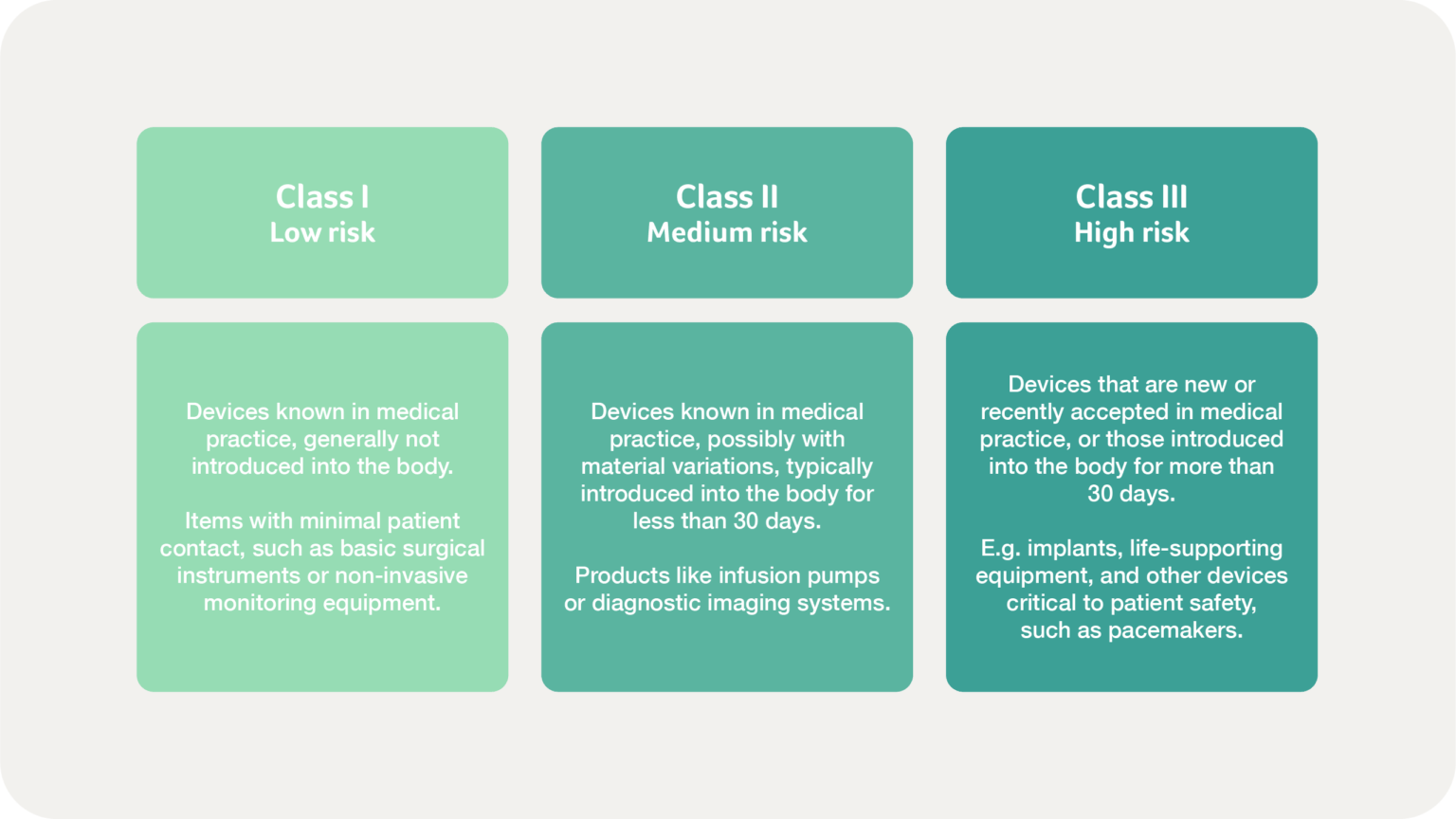 Class I
Low risk

Devices known in medical practice, generally not introduced into the body.

Items with minimal patient contact, such as basic surgical instruments or non-invasive monitoring equipment.

Class II
Medium risk

Devices known in medical practice, possibly with material variations, typically introduced into the body for less than 30 days.

Products like infusion pumps or diagnostic imaging systems.

Class III
High risk

Devices that are new or recently accepted in medical practice, or those introduced into the body for more than 30 days.

E.g. implants, life-supporting equipment, and other devices critical to patient safety, such as pacemakers.